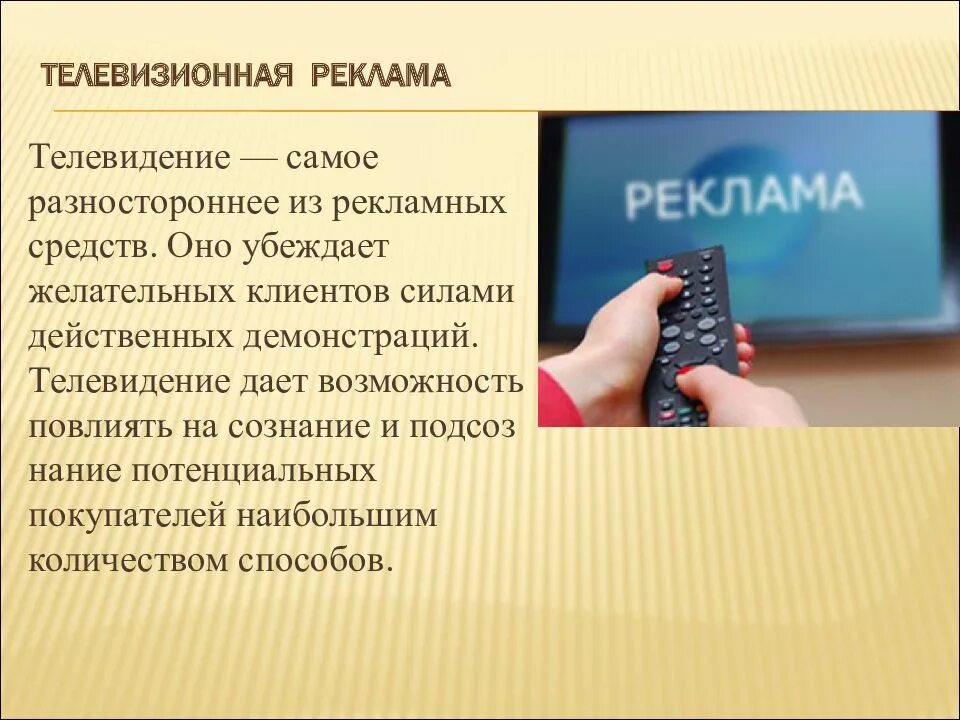 ТЕЛЕВИЗИОННАЯ РЕКЛАМА

Телевидение — самое разностороннее из рекламных средств. Оно убеждает желательных клиентов силами действенных демонстраций. Телевидение дает возможность повлиять на сознание и подсоз нание потенциальных покупателей наибольшим количеством способов.

РЕКЛАМА